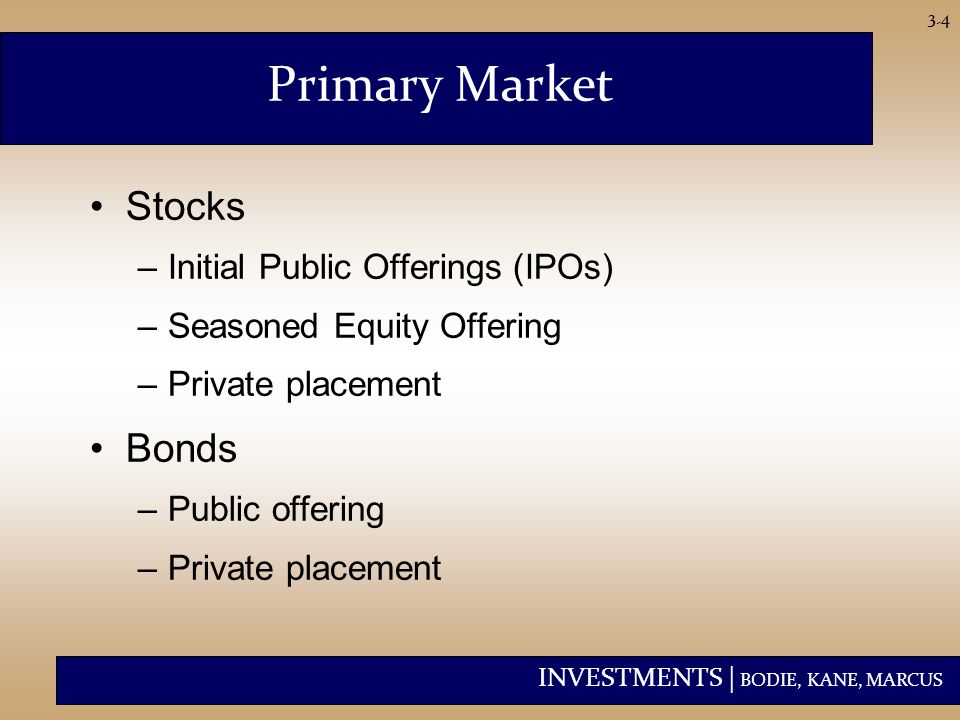 3-4

Primary Market

• Stocks
– Initial Public Offerings (IPOs)
– Seasoned Equity Offering
– Private placement
• Bonds
– Public offering
– Private placement

INVESTMENTS | BODIE, KANE, MARCUS